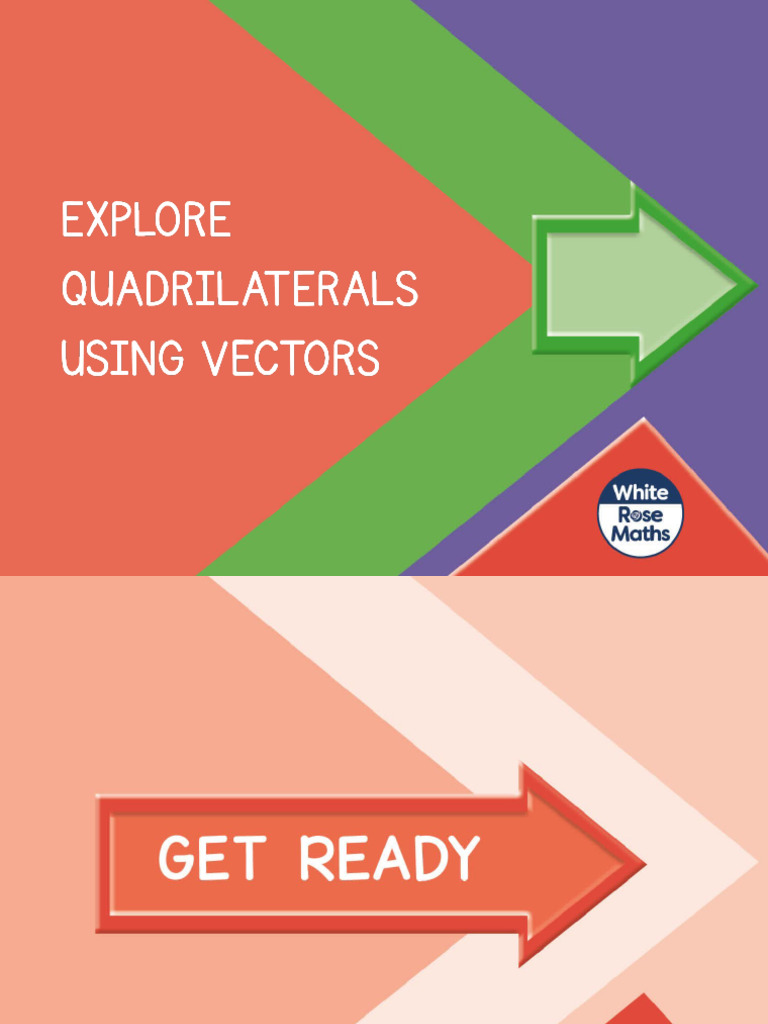 EXPLORE QUADRILATERALS USING VECTORS

White Rose Maths

GET READY